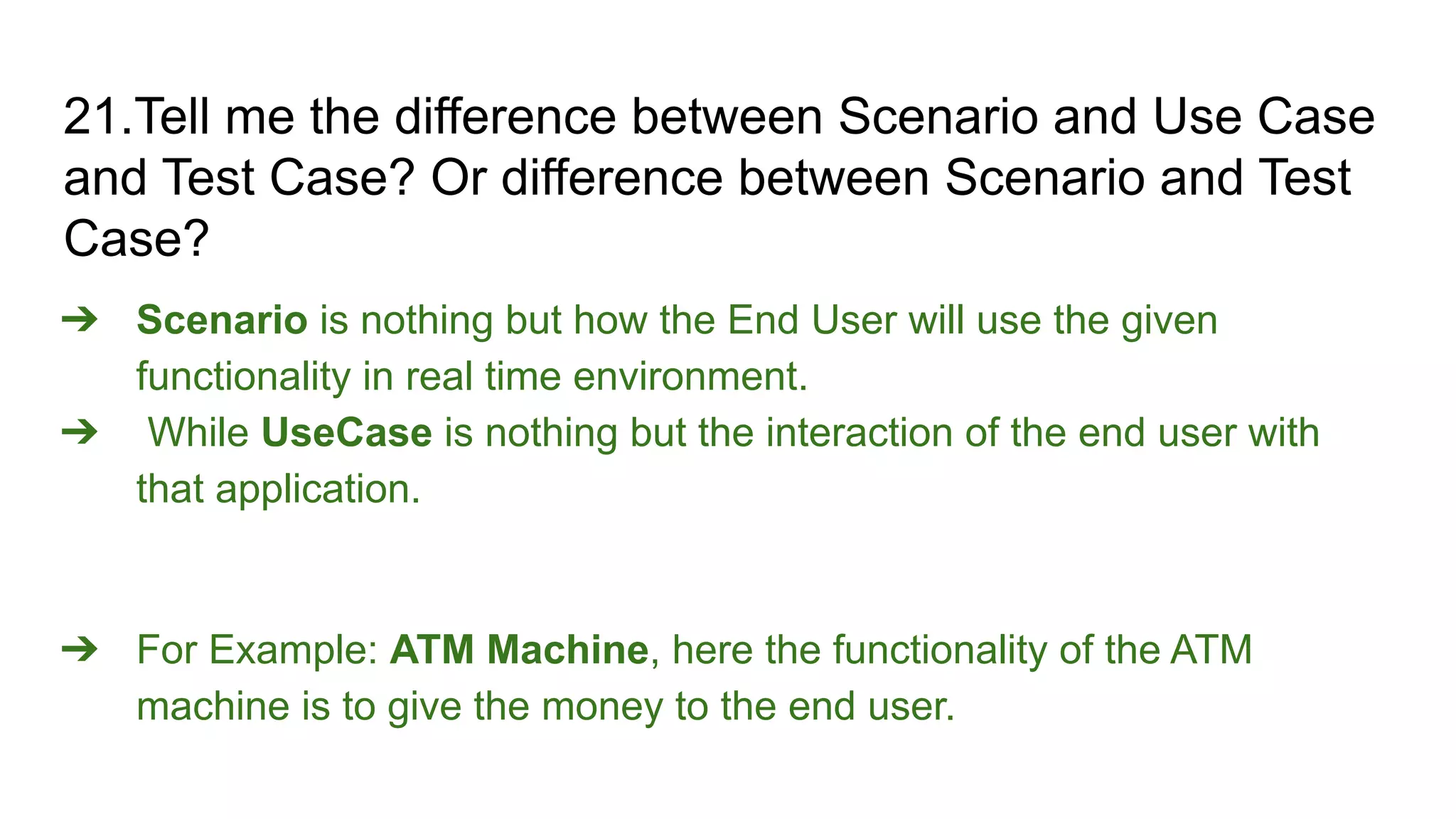 21.Tell me the difference between Scenario and Use Case and Test Case? Or difference between Scenario and Test Case?

➔ Scenario is nothing but how the End User will use the given functionality in real time environment.

➔ While UseCase is nothing but the interaction of the end user with that application.

➔ For Example: ATM Machine, here the functionality of the ATM machine is to give the money to the end user.